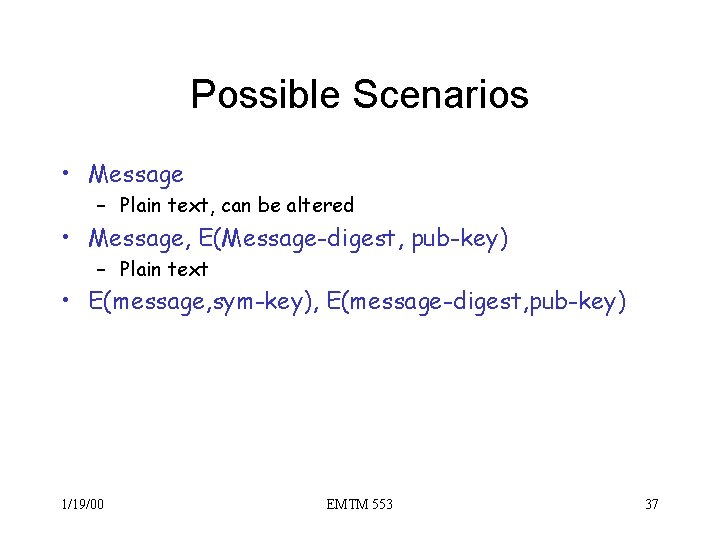 Possible Scenarios

• Message
 – Plain text, can be altered
• Message, E(Message-digest, pub-key)
 – Plain text
• E(message,sym-key), E(message-digest,pub-key)

1/19/00 EMTM 553 37